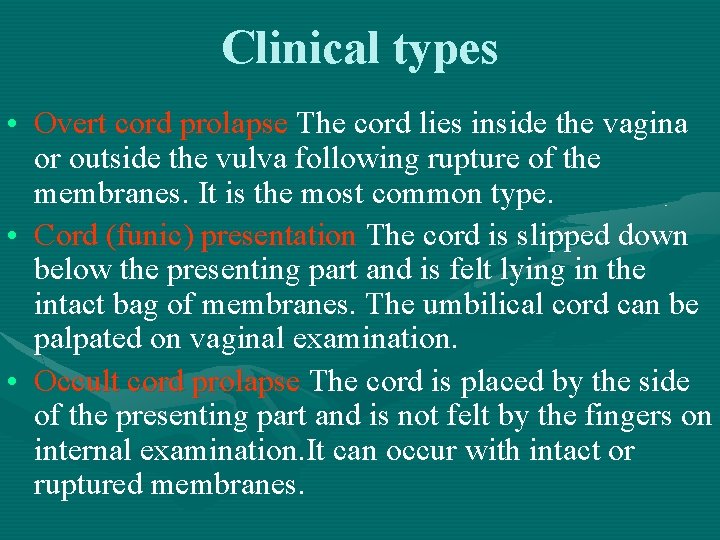 Clinical types

• Overt cord prolapse The cord lies inside the vagina or outside the vulva following rupture of the membranes. It is the most common type.
• Cord (funic) presentation The cord is slipped down below the presenting part and is felt lying in the intact bag of membranes. The umbilical cord can be palpated on vaginal examination.
• Occult cord prolapse The cord is placed by the side of the presenting part and is not felt by the fingers on internal examination.It can occur with intact or ruptured membranes.